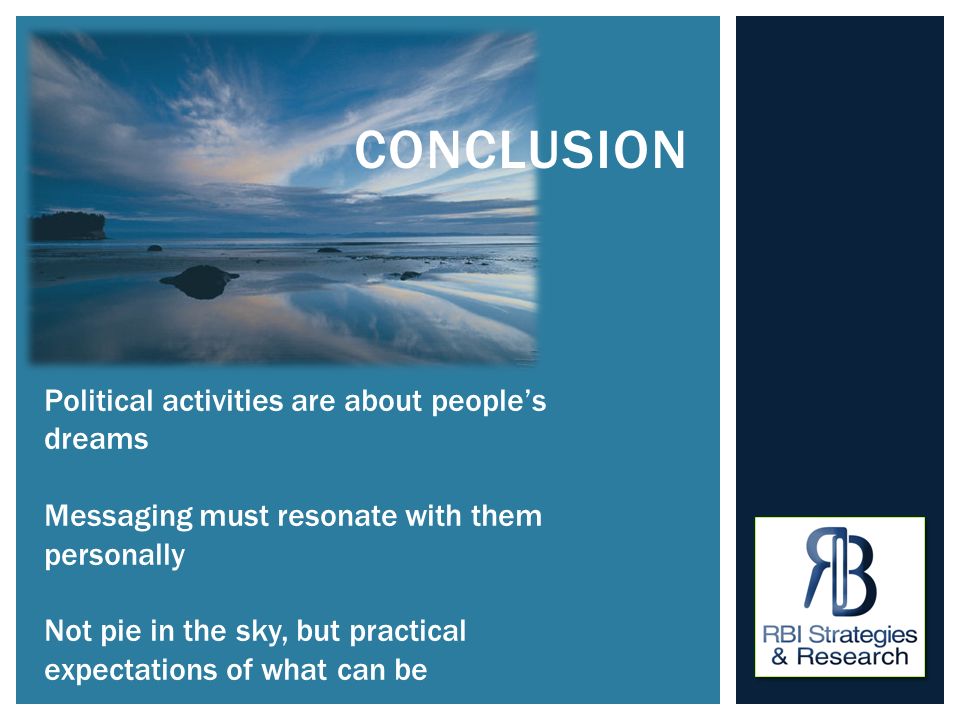 CONCLUSION

Political activities are about people's dreams

Messaging must resonate with them personally

Not pie in the sky, but practical expectations of what can be

RB

RBI Strategies & Research